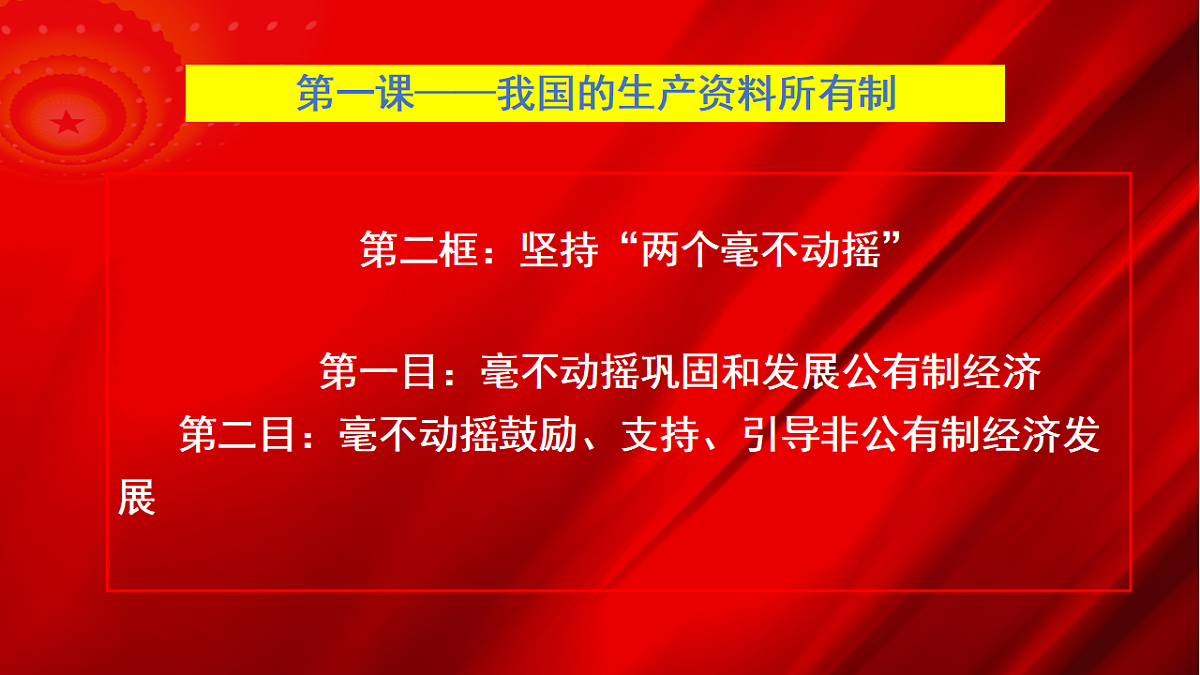 第一课——我国的生产资料所有制

第二框：坚持“两个毫不动摇”

第一目：毫不动摇巩固和发展公有制经济
第二目：毫不动摇鼓励、支持、引导非公有制经济发展